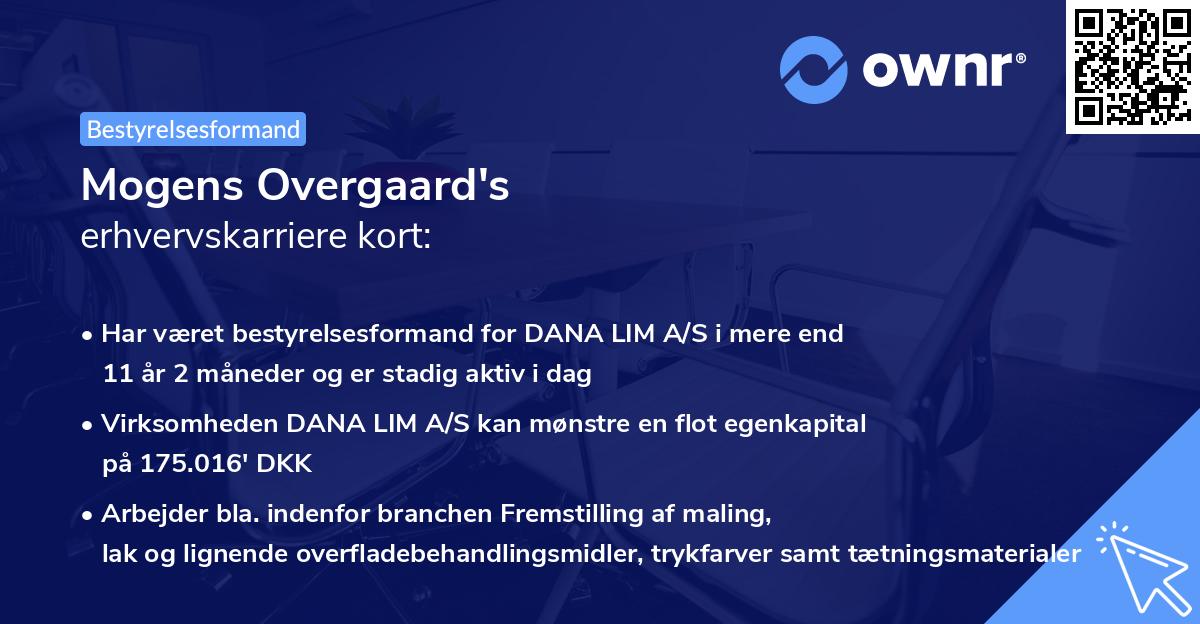 ownr®

Bestyrelsesformand

Mogens Overgaard's
erhvervskarriere kort:

• Har været bestyrelsesformand for DANA LIM A/S i mere end 11 år 2 måneder og er stadig aktiv i dag

• Virksomheden DANA LIM A/S kan mønstre en flot egenkapital på 175.016' DKK

• Arbejder bla. indenfor branchen Fremstilling af maling, lak og lignende overfladebehandlingsmidler, trykfarver samt tætningsmaterialer